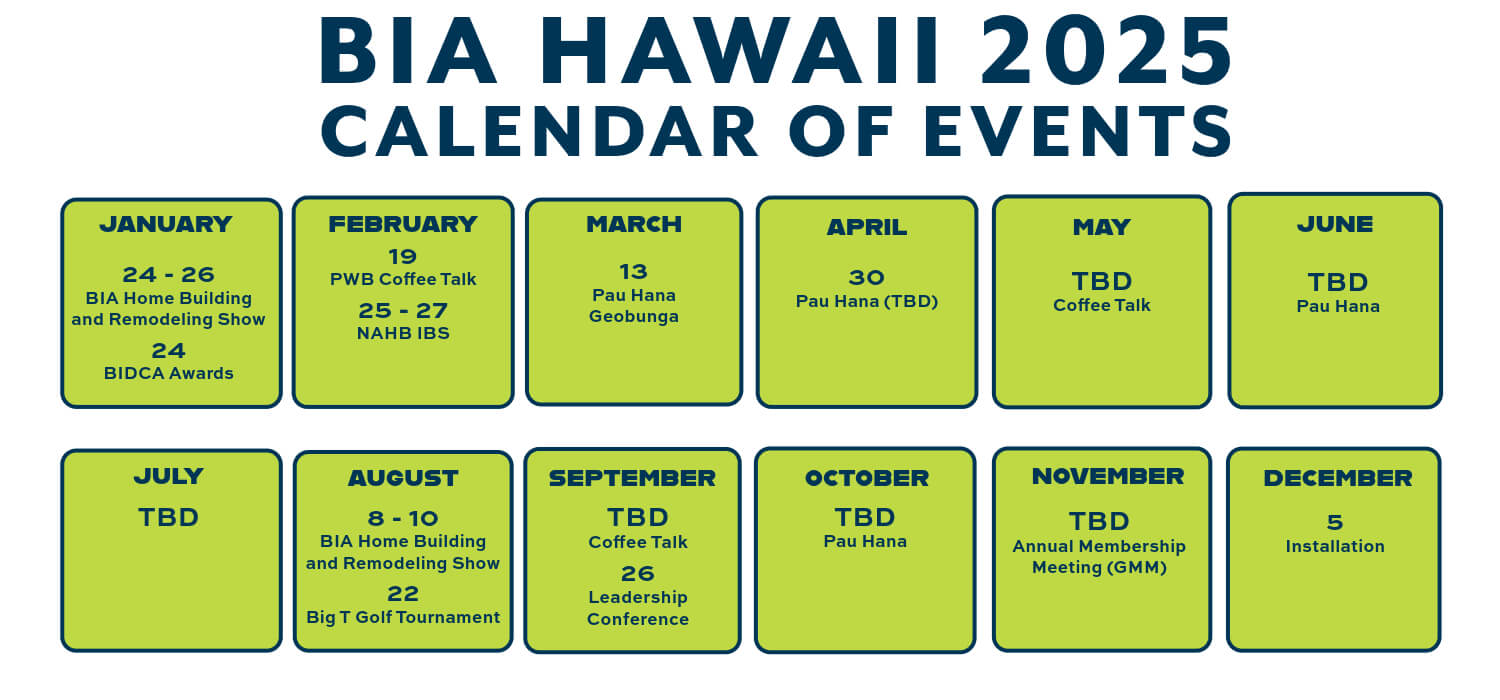 BIA HAWAII 2025
CALENDAR OF EVENTS

JANUARY
24 - 26
BIA Home Building and Remodeling Show
24
BIDCA Awards

FEBRUARY
19
PWB Coffee Talk
25 - 27
NAHB IBS

MARCH
13
Pau Hana
Geobunga

APRIL
30
Pau Hana (TBD)

MAY
TBD
Coffee Talk

JUNE
TBD
Pau Hana

JULY
TBD

AUGUST
8 - 10
BIA Home Building and Remodeling Show
22
Big T Golf Tournament

SEPTEMBER
TBD
Coffee Talk
26
Leadership Conference

OCTOBER
TBD
Pau Hana

NOVEMBER
TBD
Annual Membership Meeting (GMM)

DECEMBER
5
Installation